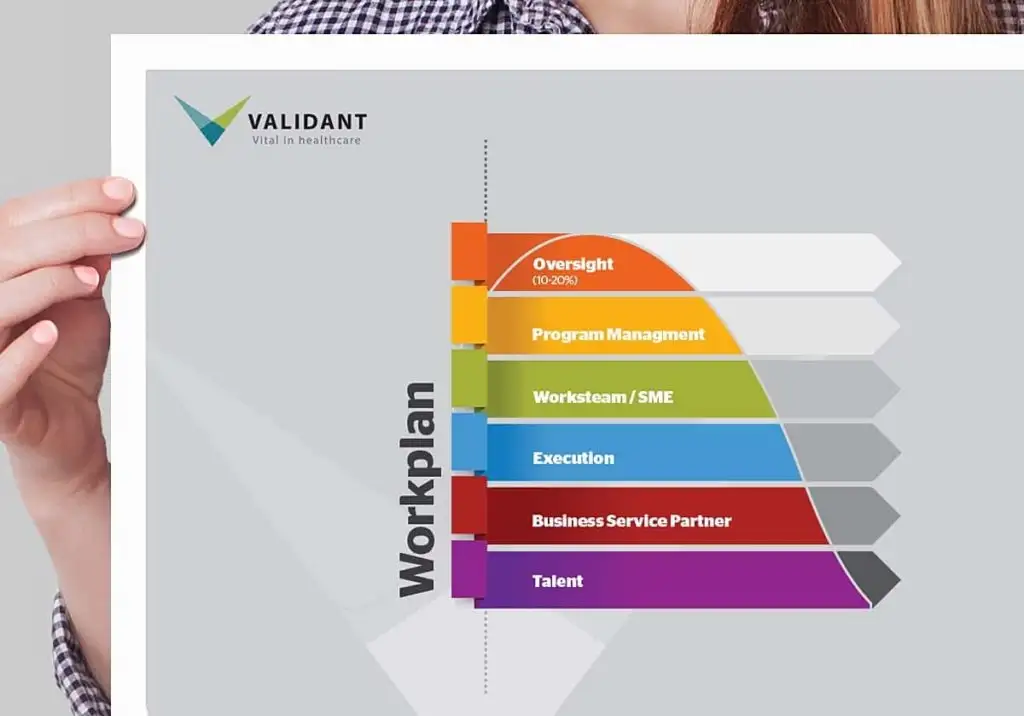 VALIDANT
Vital in healthcare

Workplan

Oversight
(10-20%)

Program Managment

Worksteam / SME

Execution

Business Service Partner

Talent